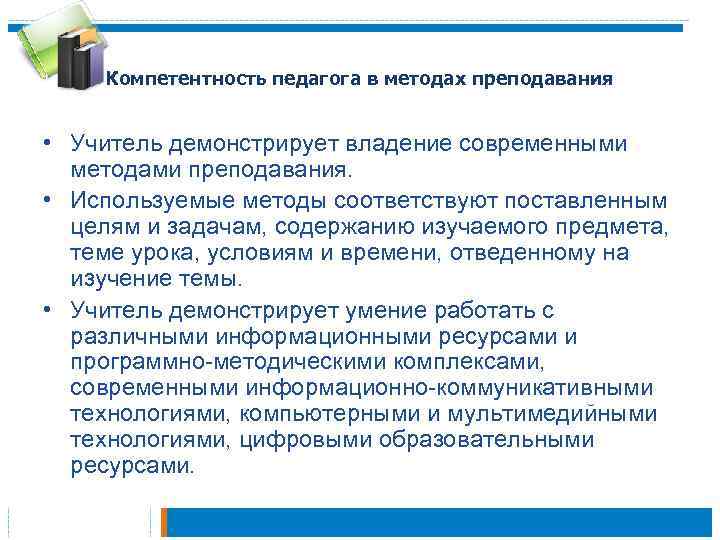 Компетентность педагога в методах преподавания

• Учитель демонстрирует владение современными методами преподавания.

• Используемые методы соответствуют поставленным целям и задачам, содержанию изучаемого предмета, теме урока, условиям и времени, отведенному на изучение темы.

• Учитель демонстрирует умение работать с различными информационными ресурсами и программно-методическими комплексами, современными информационно-коммуникативными технологиями, компьютерными и мультимедийными технологиями, цифровыми образовательными ресурсами.